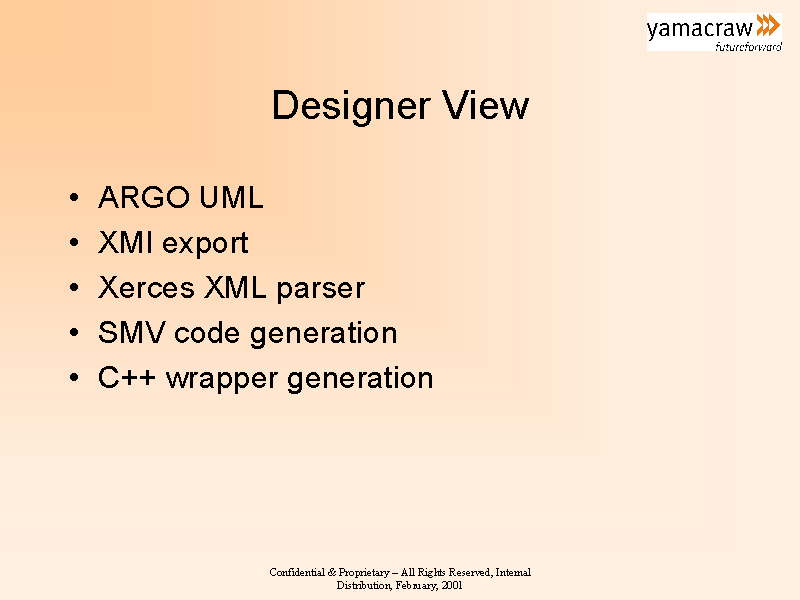 yamacraw
futureforward

Designer View

• ARGO UML
• XMI export
• Xerces XML parser
• SMV code generation
• C++ wrapper generation

Confidential & Proprietary – All Rights Reserved, Internal Distribution, February, 2001